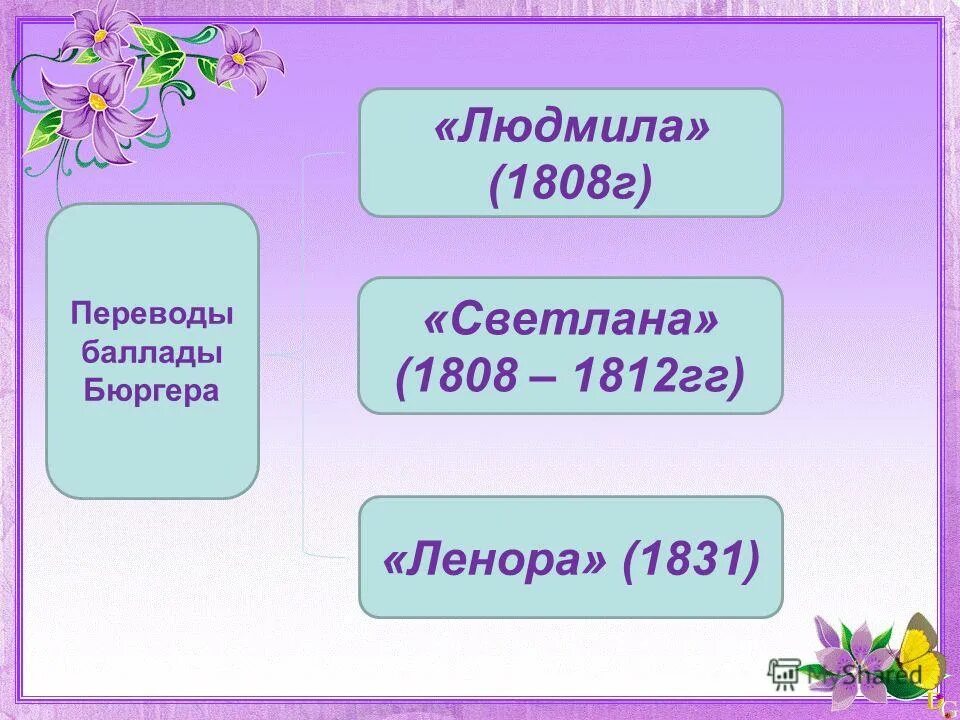 Переводы баллады Бюргера

«Людмила» (1808г)

«Светлана» (1808 – 1812гг)

«Ленора» (1831)

MyShared